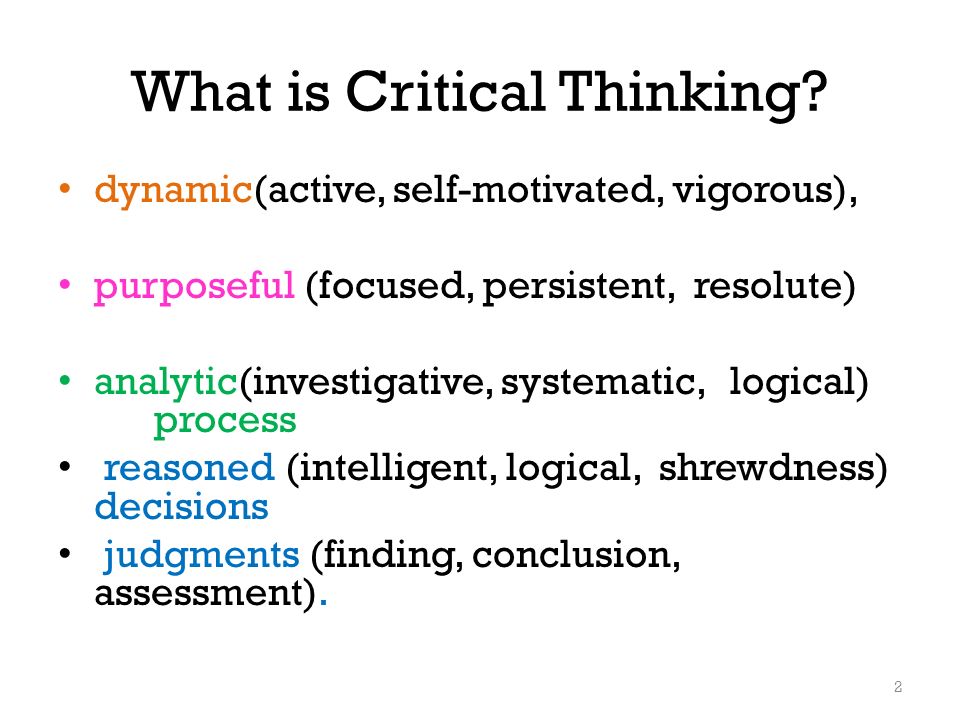 What is Critical Thinking?

• dynamic(active, self-motivated, vigorous),

• purposeful (focused, persistent, resolute)

• analytic(investigative, systematic, logical) process

• reasoned (intelligent, logical, shrewdness) decisions

• judgments (finding, conclusion, assessment).

2